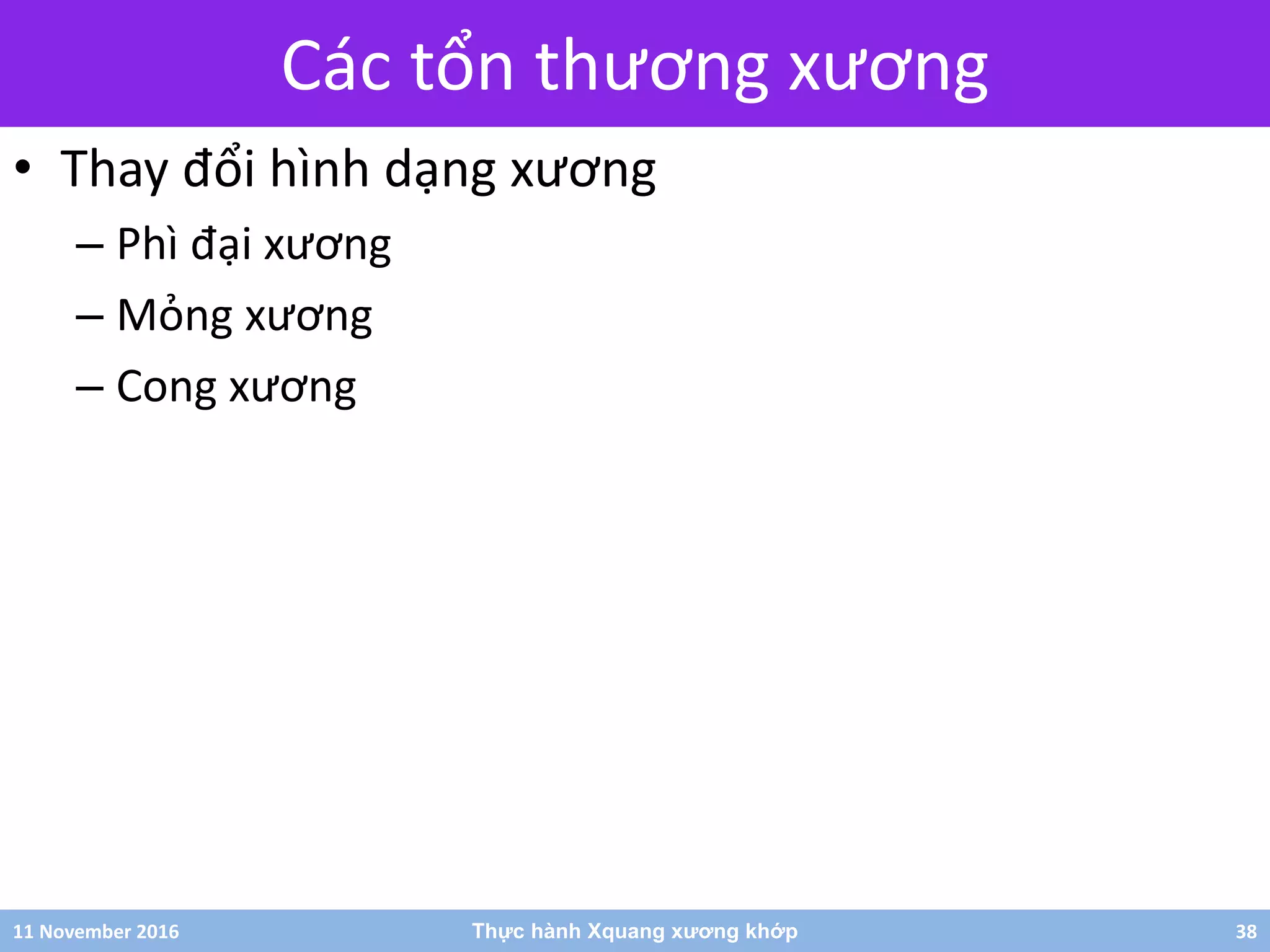 Các tổn thương xương

• Thay đổi hình dạng xương
– Phì đại xương
– Mỏng xương
– Cong xương

11 November 2016 Thực hành Xquang xương khớp 38